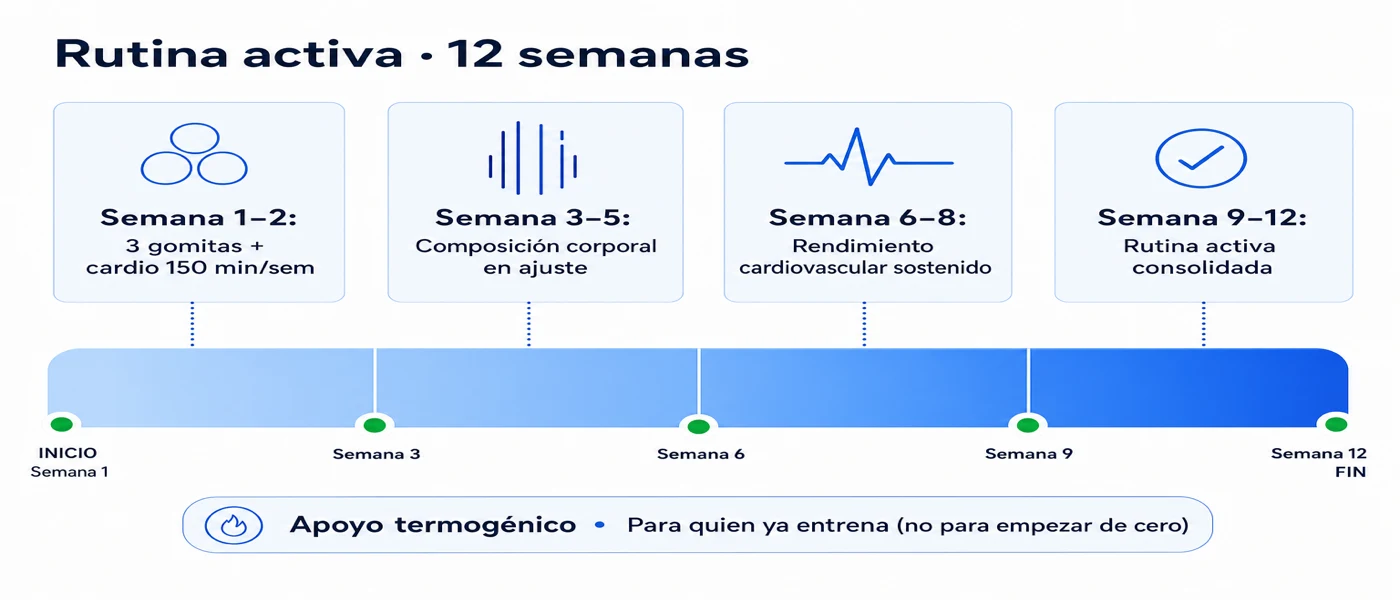 Rutina activa · 12 semanas

Semana 1–2:
3 gomitas + cardio 150 min/sem

Semana 3–5:
Composición corporal en ajuste

Semana 6–8:
Rendimiento cardiovascular sostenido

Semana 9–12:
Rutina activa consolidada

INICIO
Semana 1

Semana 3

Semana 6

Semana 9

Semana 12
FIN

Apoyo termogénico • Para quien ya entrena (no para empezar de cero)